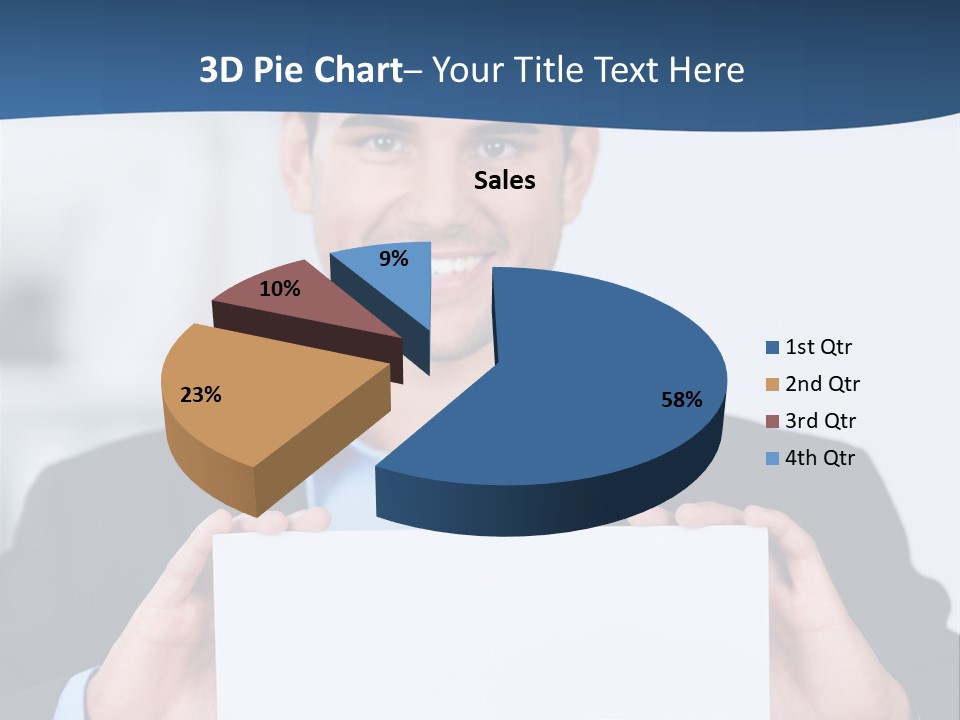 3D Pie Chart– Your Title Text Here

Sales

9%

10%

23%

58%

1st Qtr
2nd Qtr
3rd Qtr
4th Qtr